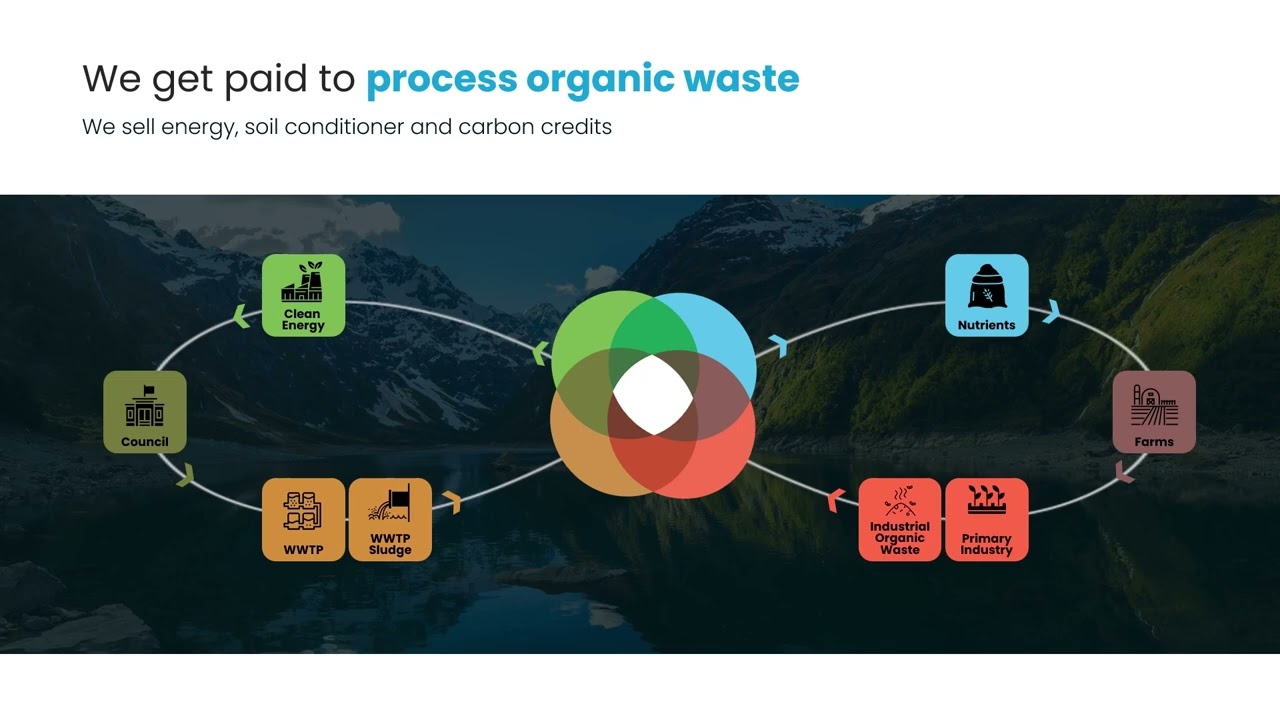 We get paid to process organic waste

We sell energy, soil conditioner and carbon credits

Clean Energy

Council

WWTP

WWTP Sludge

Nutrients

Farms

Industrial Organic Waste

Primary Industry